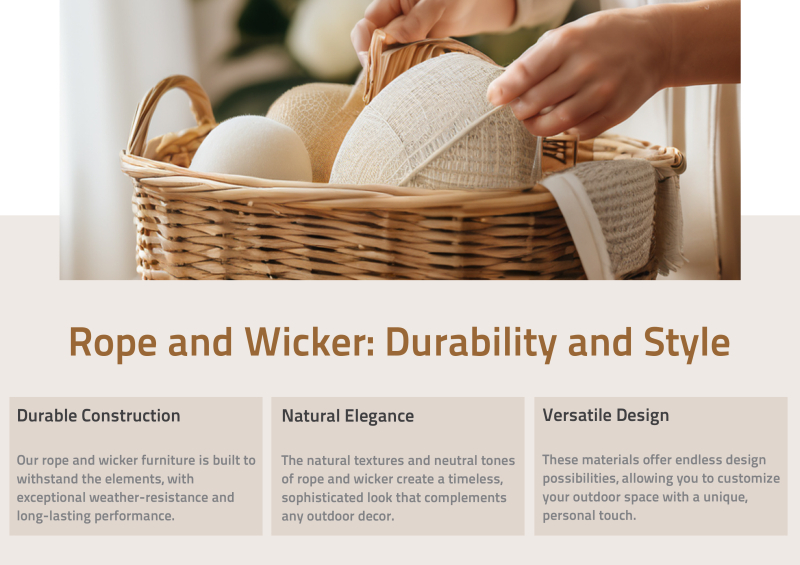 Rope and Wicker: Durability and Style

Durable Construction

Our rope and wicker furniture is built to withstand the elements, with exceptional weather-resistance and long-lasting performance.

Natural Elegance

The natural textures and neutral tones of rope and wicker create a timeless, sophisticated look that complements any outdoor decor.

Versatile Design

These materials offer endless design possibilities, allowing you to customize your outdoor space with a unique, personal touch.